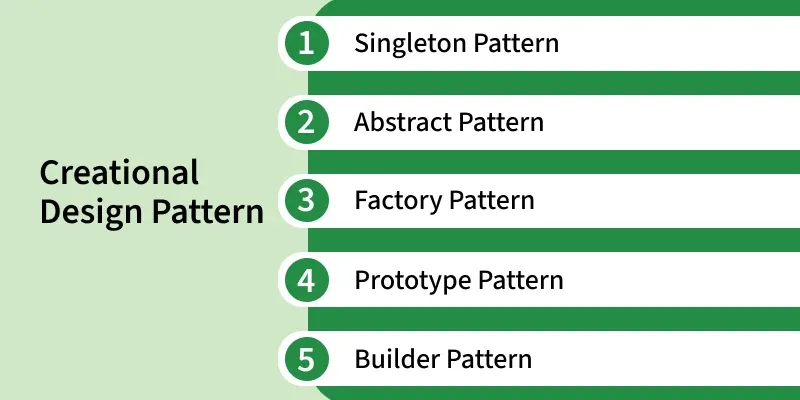 Creational Design Pattern

1 Singleton Pattern

2 Abstract Pattern

3 Factory Pattern

4 Prototype Pattern

5 Builder Pattern